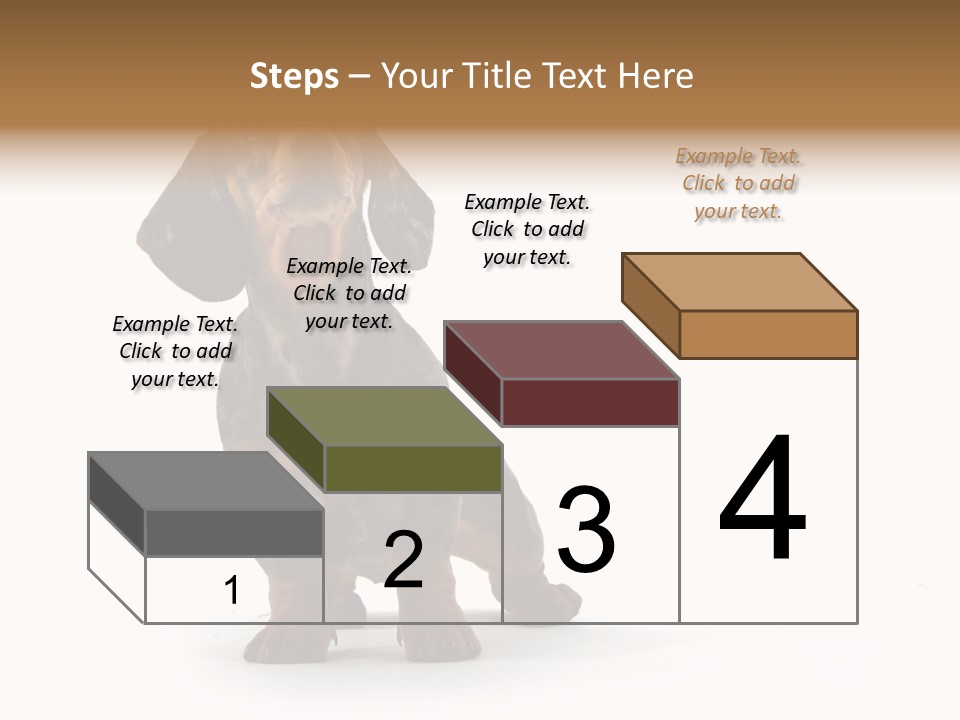 Steps – Your Title Text Here

Example Text. Click to add your text.

Example Text. Click to add your text.

Example Text. Click to add your text.

Example Text. Click to add your text.

1

2

3

4